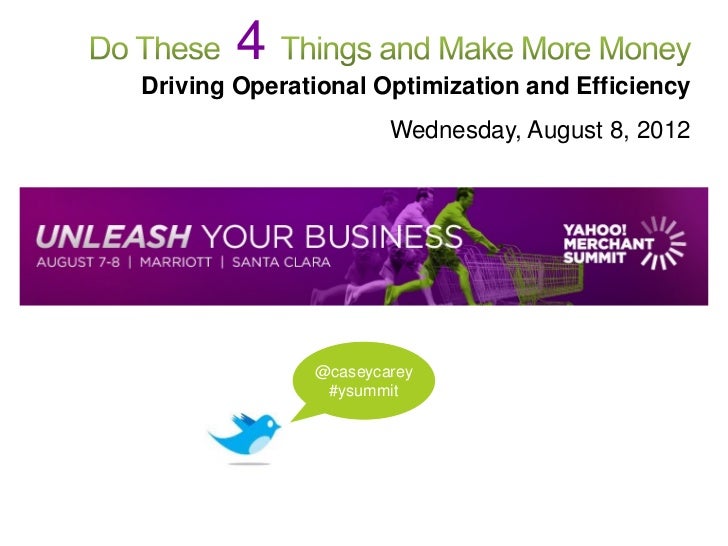 Do These 4 Things and Make More Money

Driving Operational Optimization and Efficiency

Wednesday, August 8, 2012

UNLEASH YOUR BUSINESS

AUGUST 7-8 | MARRIOTT | SANTA CLARA

YAHOO! MERCHANT SUMMIT

@caseycarey
#ysummit